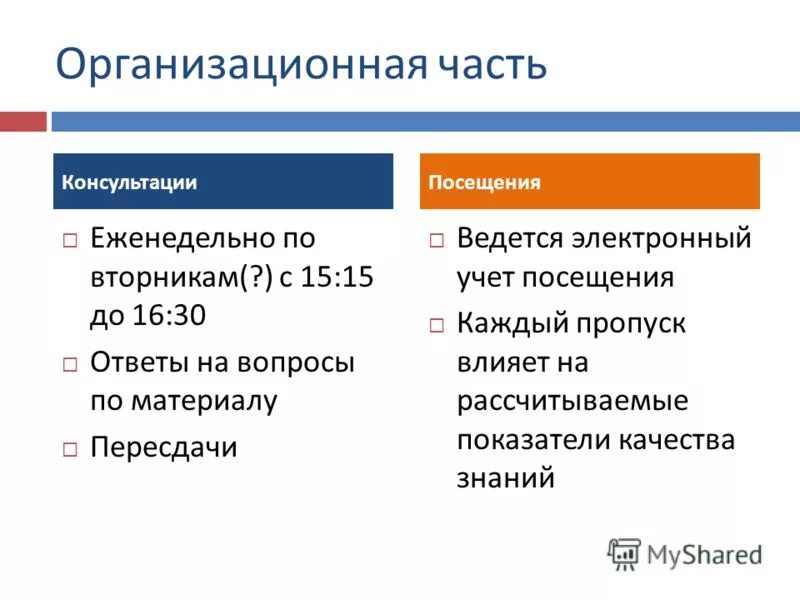 Организационная часть

Консультации

□ Еженедельно по вторникам(?) с 15:15 до 16:30

□ Ответы на вопросы по материалу

□ Пересдачи

Посещения

□ Ведется электронный учет посещения

□ Каждый пропуск влияет на рассчитываемые показатели качества знаний

MyShared